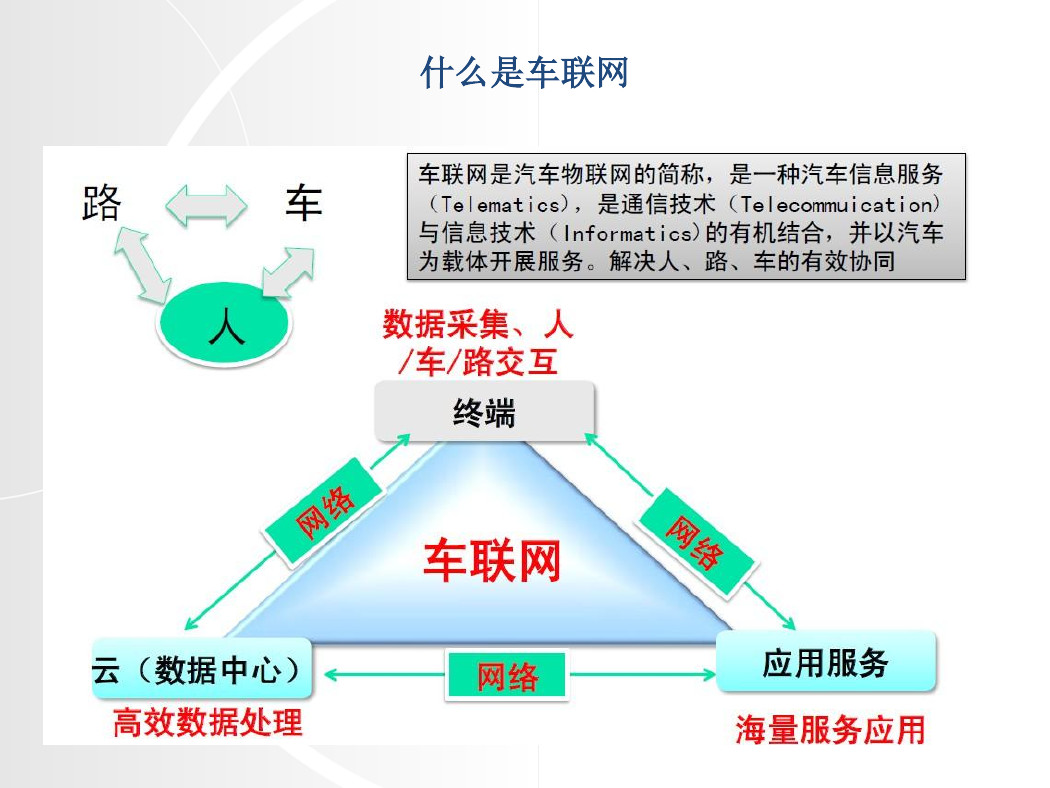 什么是车联网

路
车
人

车联网是汽车物联网的简称，是一种汽车信息服务（Telematics），是通信技术（Telecommuication）与信息技术（Informatics)的有机结合，并以汽车为载体开展服务。解决人、路、车的有效协同

数据采集、人/车/路交互

终端

网络

网络

车联网

云（数据中心）

网络

应用服务

高效数据处理

海量服务应用